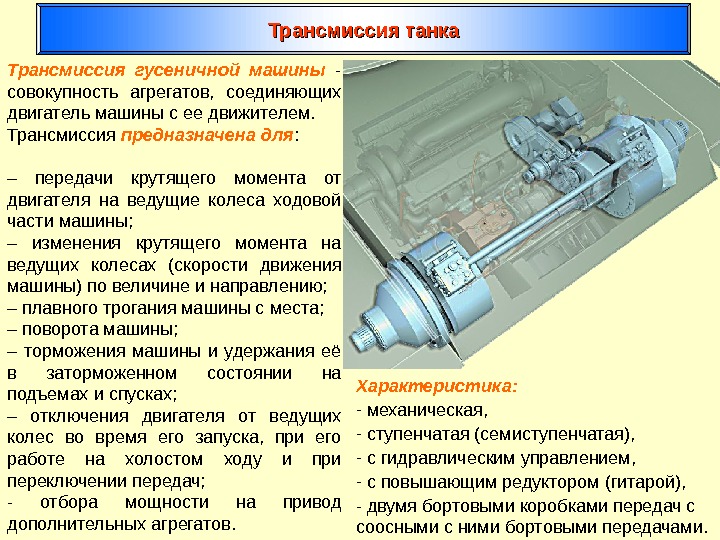 Трансмиссия танка

Трансмиссия гусеничной машины - совокупность агрегатов, соединяющих двигатель машины с ее движителем. Трансмиссия предназначена для:

– передачи крутящего момента от двигателя на ведущие колеса ходовой части машины;
– изменения крутящего момента на ведущих колесах (скорости движения машины) по величине и направлению;
– плавного трогания машины с места;
– поворота машины;
– торможения машины и удержания её в заторможенном состоянии на подъемах и спусках;
– отключения двигателя от ведущих колес во время его запуска, при его работе на холостом ходу и при переключении передач;
- отбора мощности на привод дополнительных агрегатов.

Характеристика:
- механическая,
- ступенчатая (семиступенчатая),
- с гидравлическим управлением,
- с повышающим редуктором (гитарой),
- двумя бортовыми коробками передач с соосными с ними бортовыми передачами.